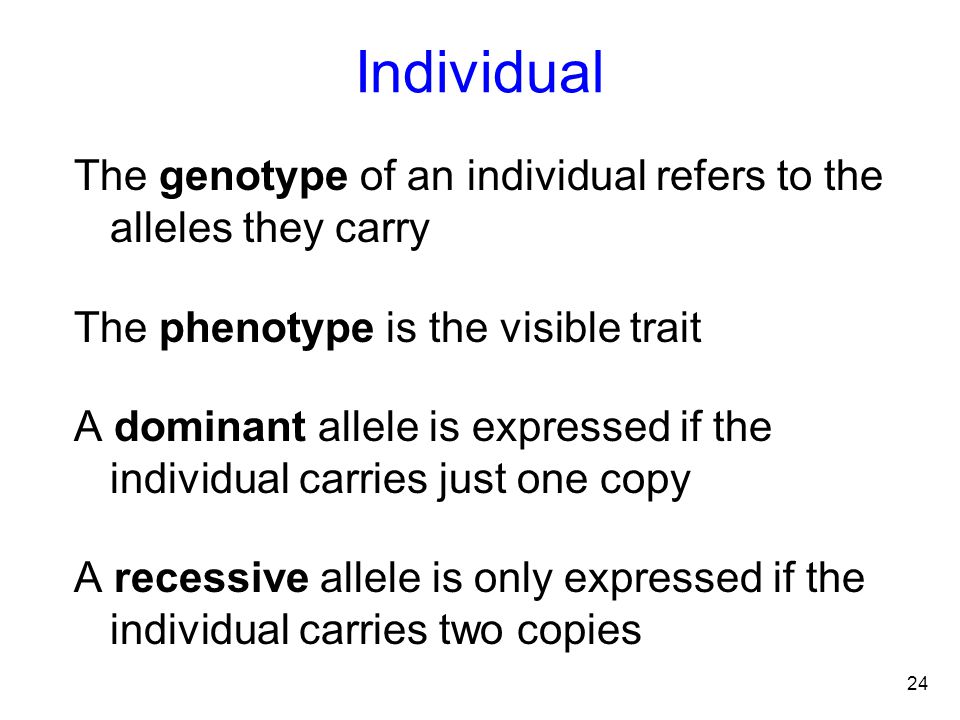 Individual

The genotype of an individual refers to the alleles they carry

The phenotype is the visible trait

A dominant allele is expressed if the individual carries just one copy

A recessive allele is only expressed if the individual carries two copies

24